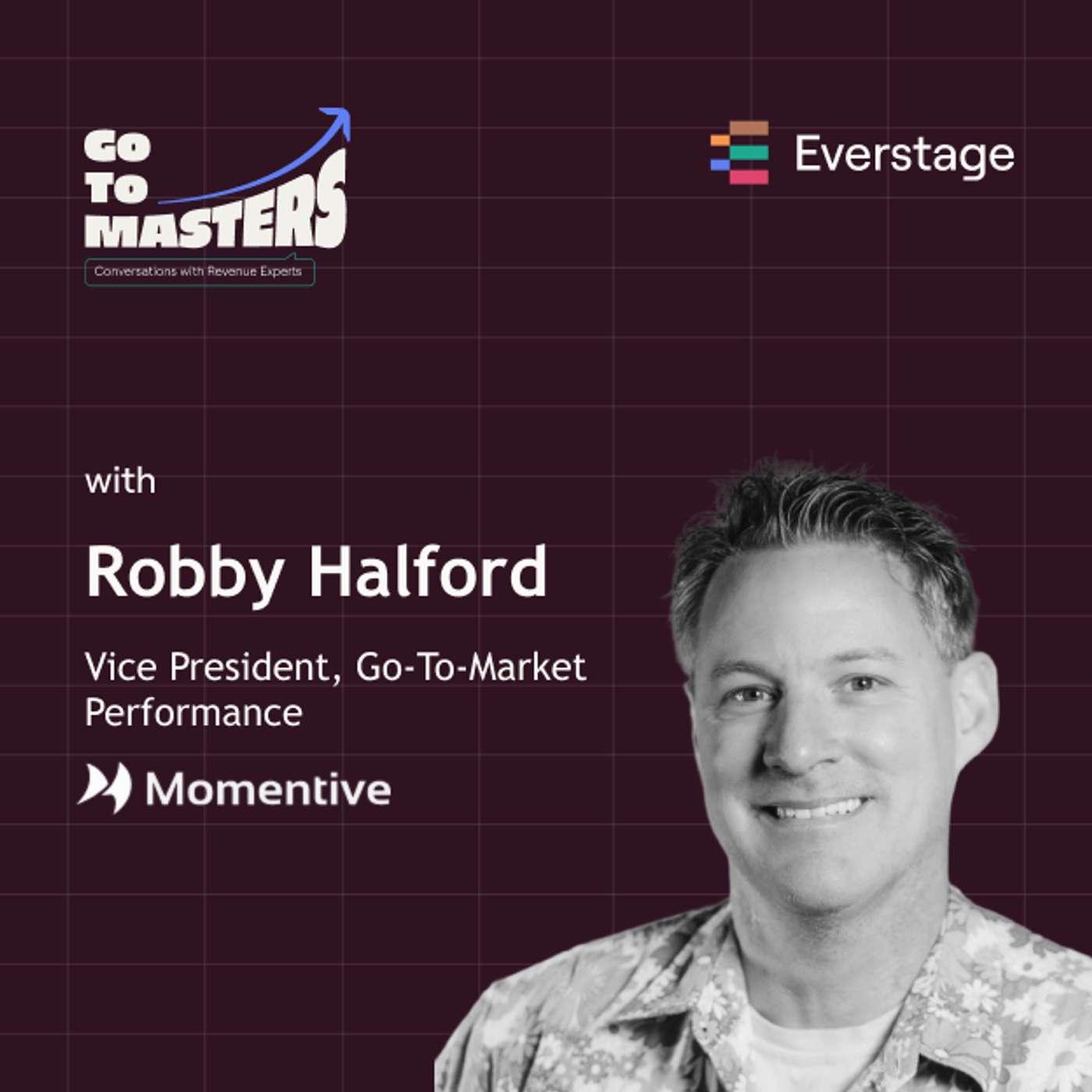 GO TO MASTERS
Conversations with Revenue Experts

Everstage

with

Robby Halford

Vice President, Go-To-Market Performance

Momentive